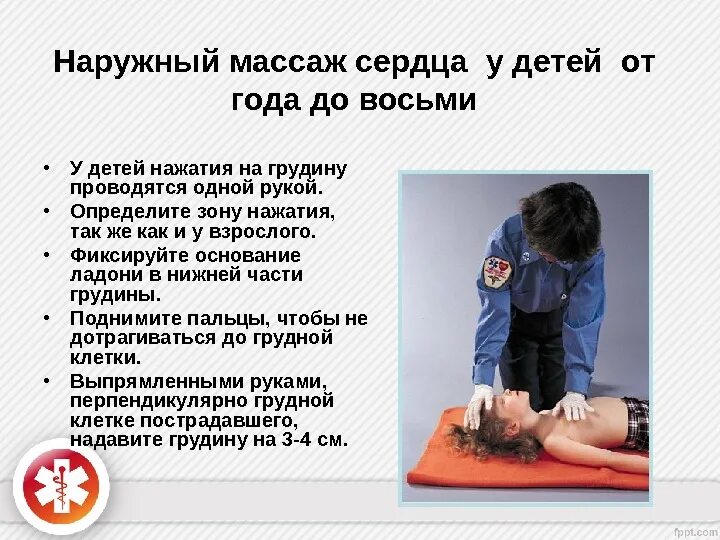 Наружный массаж сердца у детей от года до восьми

• У детей нажатия на грудину проводятся одной рукой.
• Определите зону нажатия, так же как и у взрослого.
• Фиксируйте основание ладони в нижней части грудины.
• Поднимите пальцы, чтобы не дотрагиваться до грудной клетки.
• Выпрямленными руками, перпендикулярно грудной клетке пострадавшего, надавите грудину на 3-4 см.

fppt.com